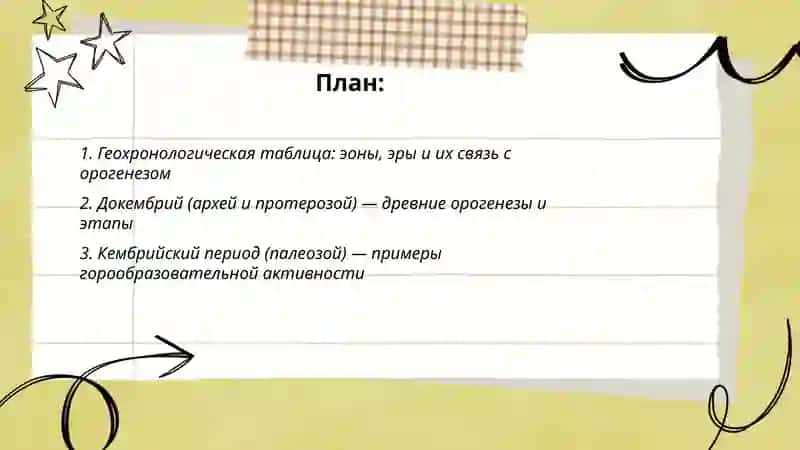 План:

1. Геохронологическая таблица: эоны, эры и их связь с орогенезом

2. Докембрий (архей и протерозой) — древние орогенезы и этапы

3. Кембрийский период (палеозой) — примеры горообразовательной активности